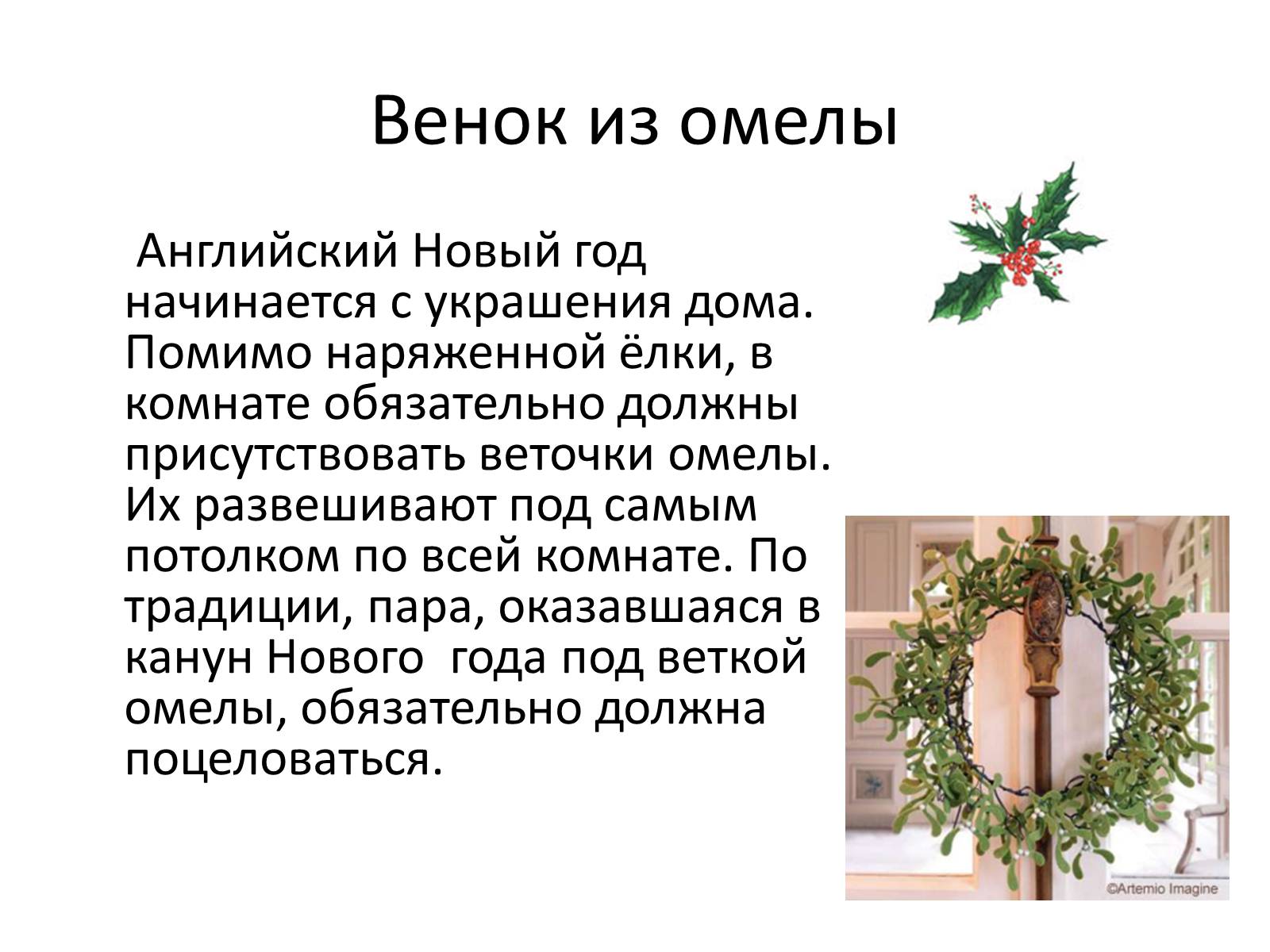 Венок из омелы

Английский Новый год начинается с украшения дома. Помимо наряженной ёлки, в комнате обязательно должны присутствовать веточки омелы. Их развешивают под самым потолком по всей комнате. По традиции, пара, оказавшаяся в канун Нового  года под веткой омелы, обязательно должна поцеловаться.

©Artemio Imagine